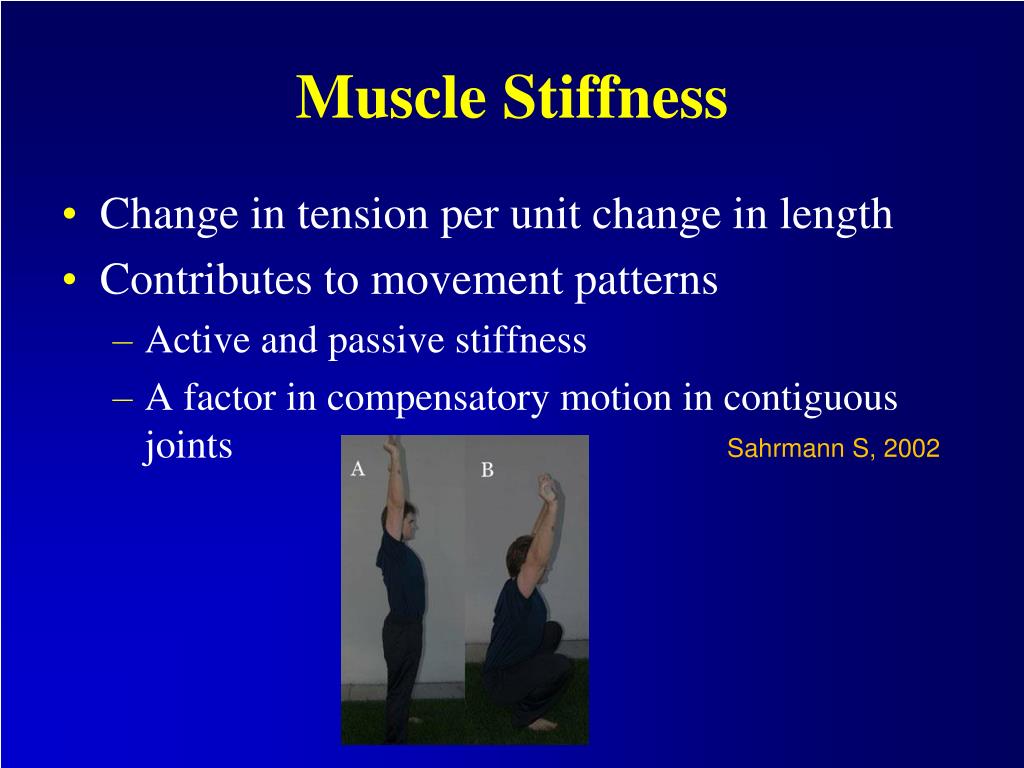 Muscle Stiffness

• Change in tension per unit change in length
• Contributes to movement patterns
  – Active and passive stiffness
  – A factor in compensatory motion in contiguous joints

Sahrmann S, 2002

A

B